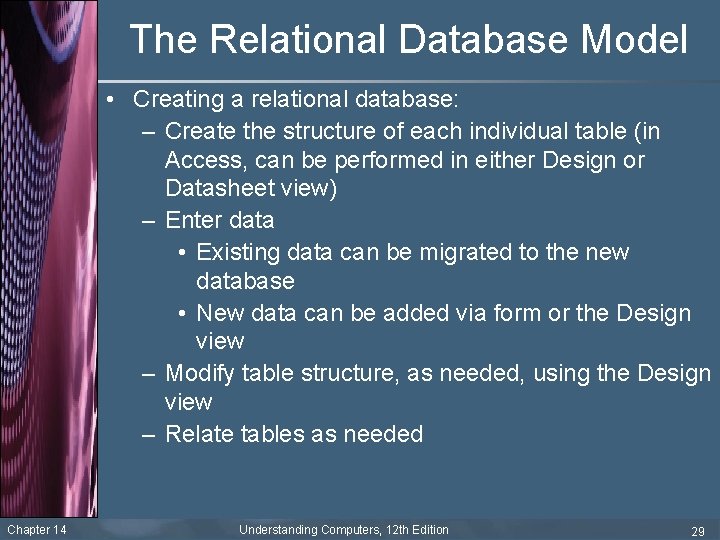 The Relational Database Model

• Creating a relational database:
– Create the structure of each individual table (in Access, can be performed in either Design or Datasheet view)
– Enter data
• Existing data can be migrated to the new database
• New data can be added via form or the Design view
– Modify table structure, as needed, using the Design view
– Relate tables as needed

Chapter 14 Understanding Computers, 12th Edition 29